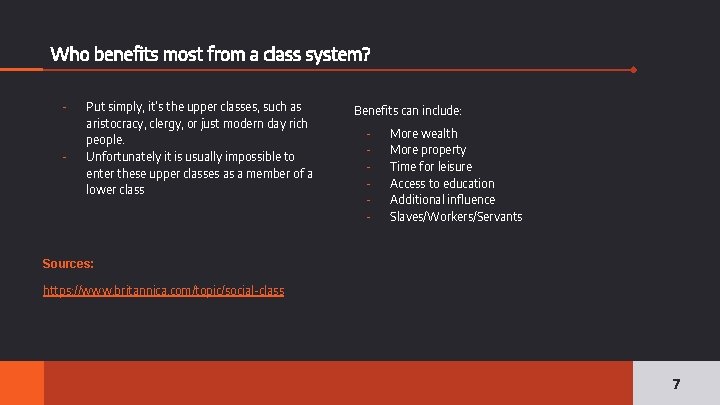 Who benefits most from a class system?

- Put simply, it's the upper classes, such as aristocracy, clergy, or just modern day rich people.
- Unfortunately it is usually impossible to enter these upper classes as a member of a lower class

Benefits can include:
- More wealth
- More property
- Time for leisure
- Access to education
- Additional influence
- Slaves/Workers/Servants

Sources:

https://www.britannica.com/topic/social-class

7